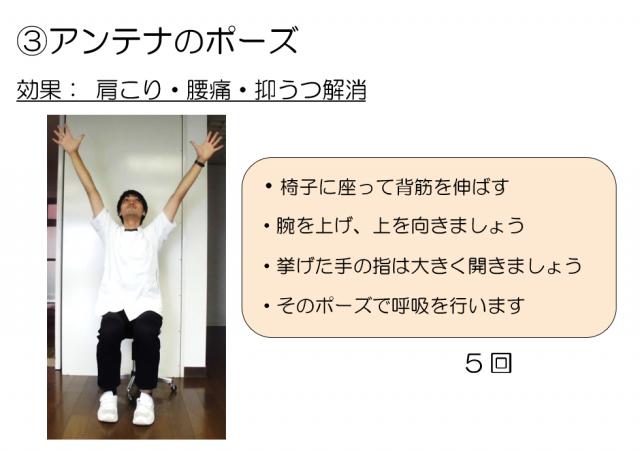 ③アンテナのポーズ

効果： 肩こり・腰痛・抑うつ解消

・椅子に座って背筋を伸ばす

・腕を上げ、上を向きましょう

・挙げた手の指は大きく開きましょう

・そのポーズで呼吸を行います

５回